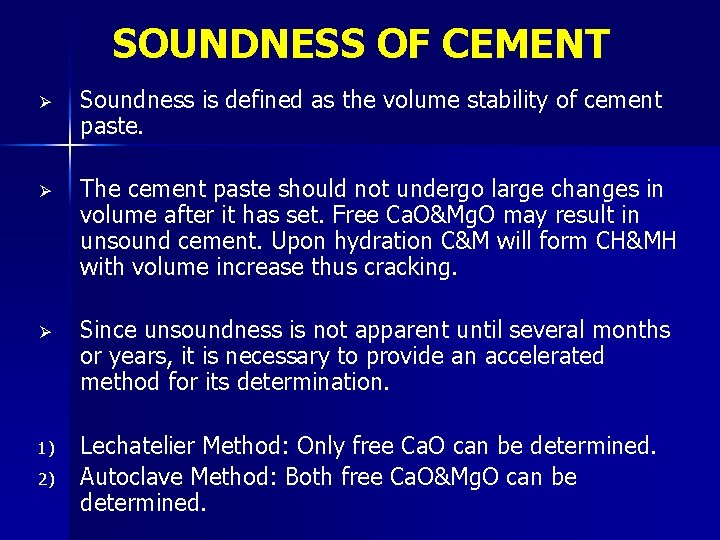 SOUNDNESS OF CEMENT

➢ Soundness is defined as the volume stability of cement paste.

➢ The cement paste should not undergo large changes in volume after it has set. Free CaO&MgO may result in unsound cement. Upon hydration C&M will form CH&MH with volume increase thus cracking.

➢ Since unsoundness is not apparent until several months or years, it is necessary to provide an accelerated method for its determination.

1) Lechatelier Method: Only free CaO can be determined.
2) Autoclave Method: Both free CaO&MgO can be determined.